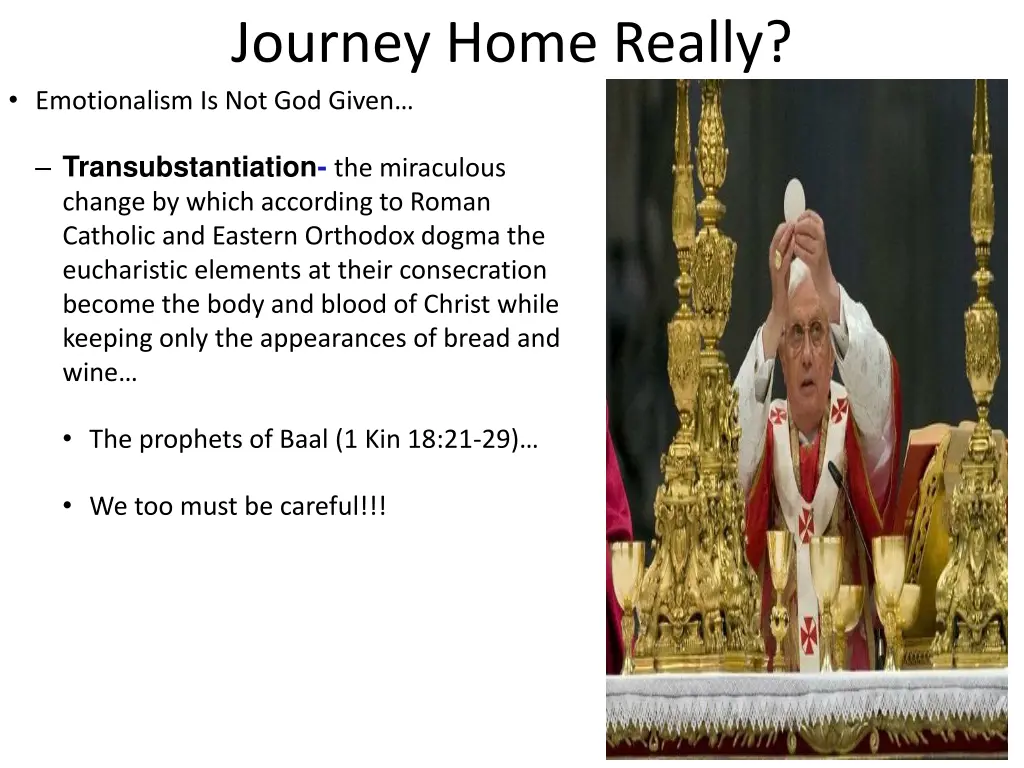 Journey Home Really?

• Emotionalism Is Not God Given…

– Transubstantiation- the miraculous change by which according to Roman Catholic and Eastern Orthodox dogma the eucharistic elements at their consecration become the body and blood of Christ while keeping only the appearances of bread and wine…

• The prophets of Baal (1 Kin 18:21-29)…

• We too must be careful!!!